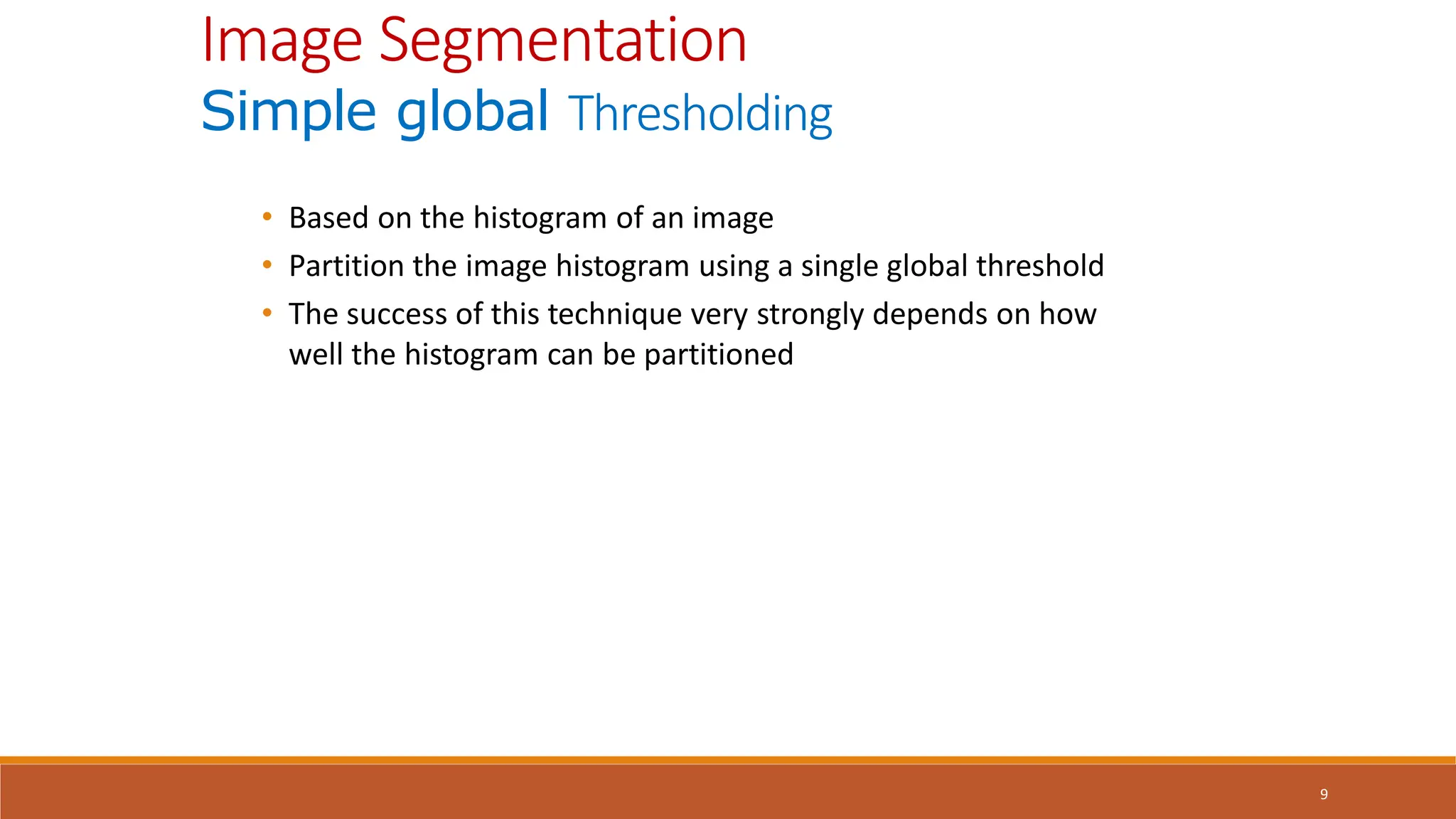 Image Segmentation
Simple global Thresholding

• Based on the histogram of an image
• Partition the image histogram using a single global threshold
• The success of this technique very strongly depends on how well the histogram can be partitioned

9